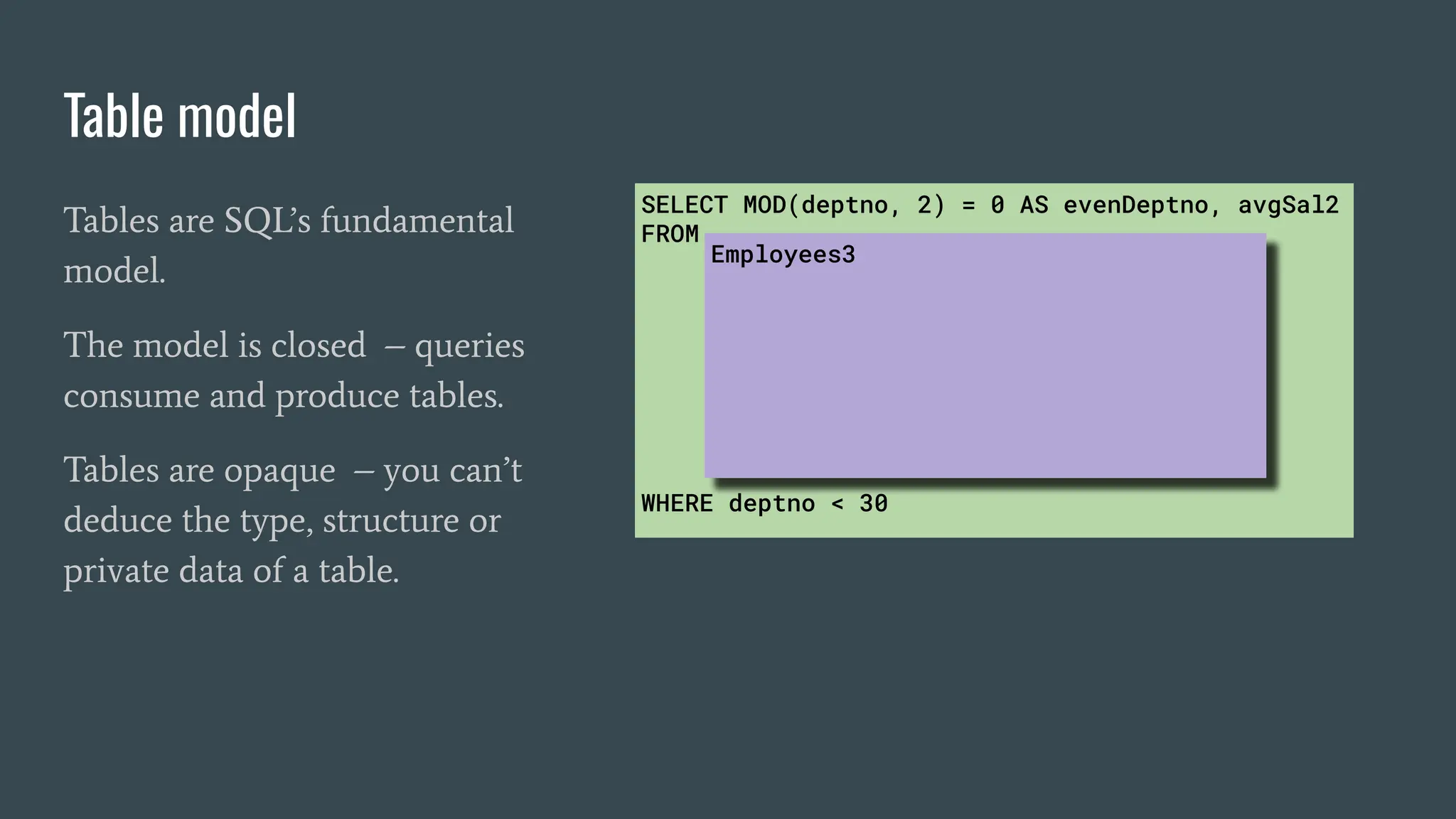 Table model

Tables are SQL’s fundamental model.

The model is closed – queries consume and produce tables.

Tables are opaque – you can’t deduce the type, structure or private data of a table.

SELECT MOD(deptno, 2) = 0 AS evenDeptno, avgSal2
FROM
Employees3
WHERE deptno < 30